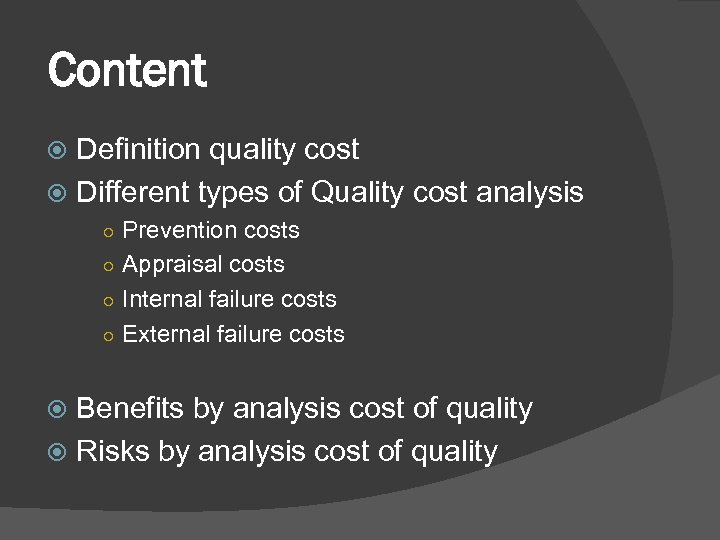 Content

Definition quality cost
Different types of Quality cost analysis
Prevention costs
Appraisal costs
Internal failure costs
External failure costs

Benefits by analysis cost of quality
Risks by analysis cost of quality